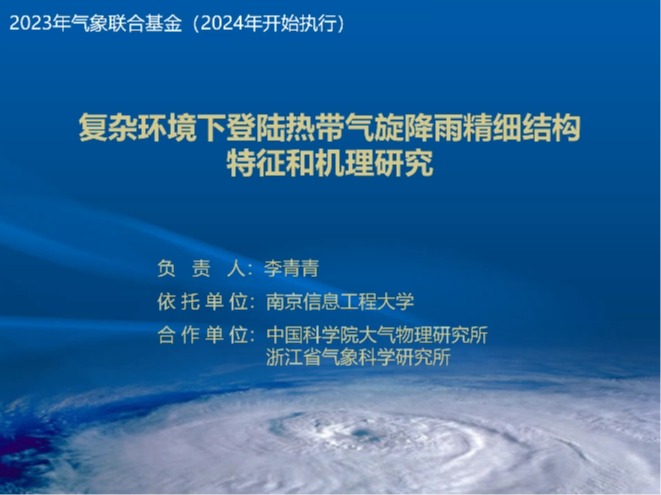 2023年气象联合基金（2024年开始执行）

复杂环境下登陆热带气旋降雨精细结构特征和机理研究

负 责 人：李青青
依 托 单 位：南京信息工程大学
合 作 单 位：中国科学院大气物理研究所
浙江省气象科学研究所